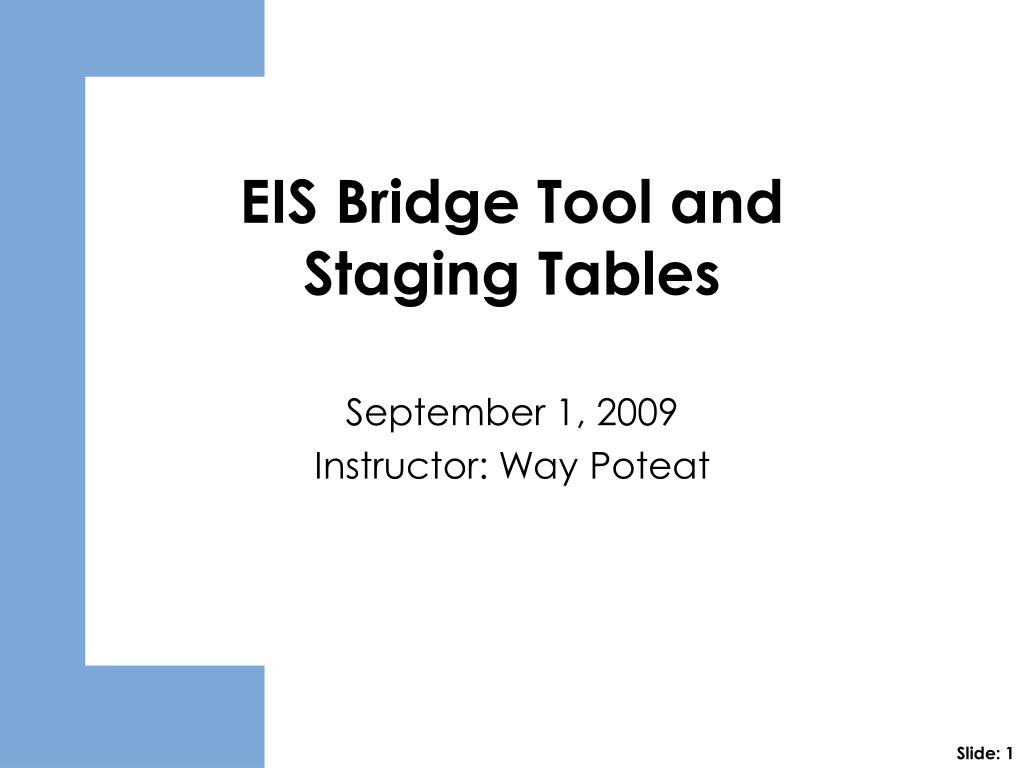 EIS Bridge Tool and Staging Tables

September 1, 2009
Instructor: Way Poteat

Slide: 1